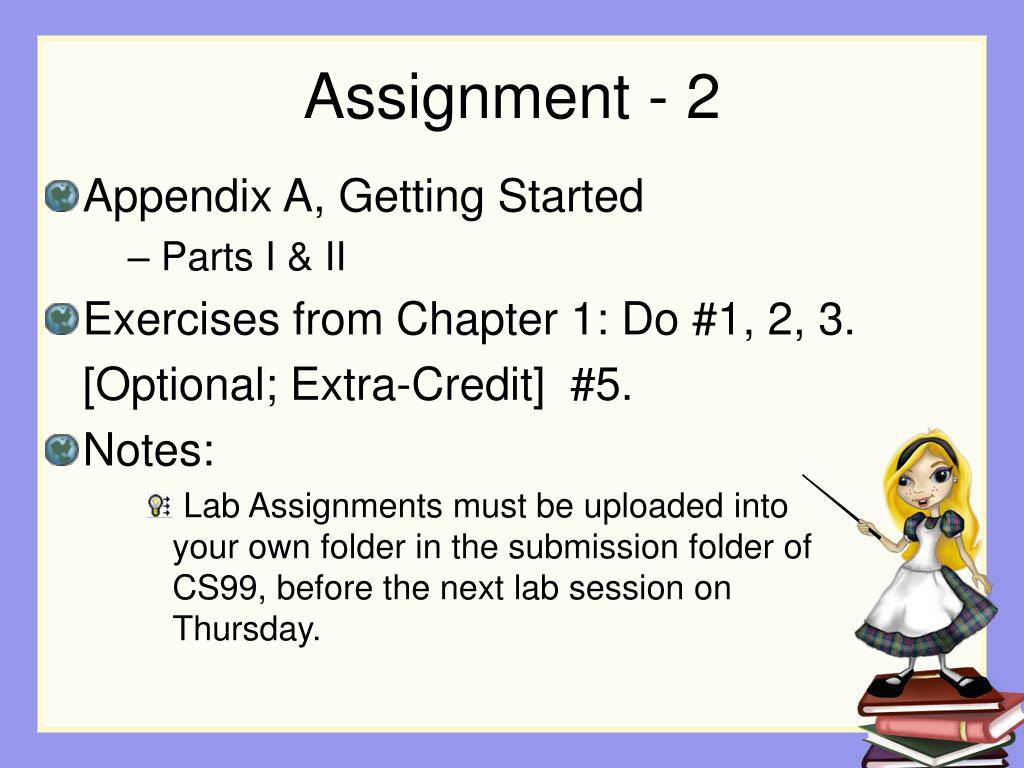 Assignment - 2

Appendix A, Getting Started

– Parts I & II

Exercises from Chapter 1: Do #1, 2, 3. [Optional; Extra-Credit] #5.

Notes:

Lab Assignments must be uploaded into your own folder in the submission folder of CS99, before the next lab session on Thursday.